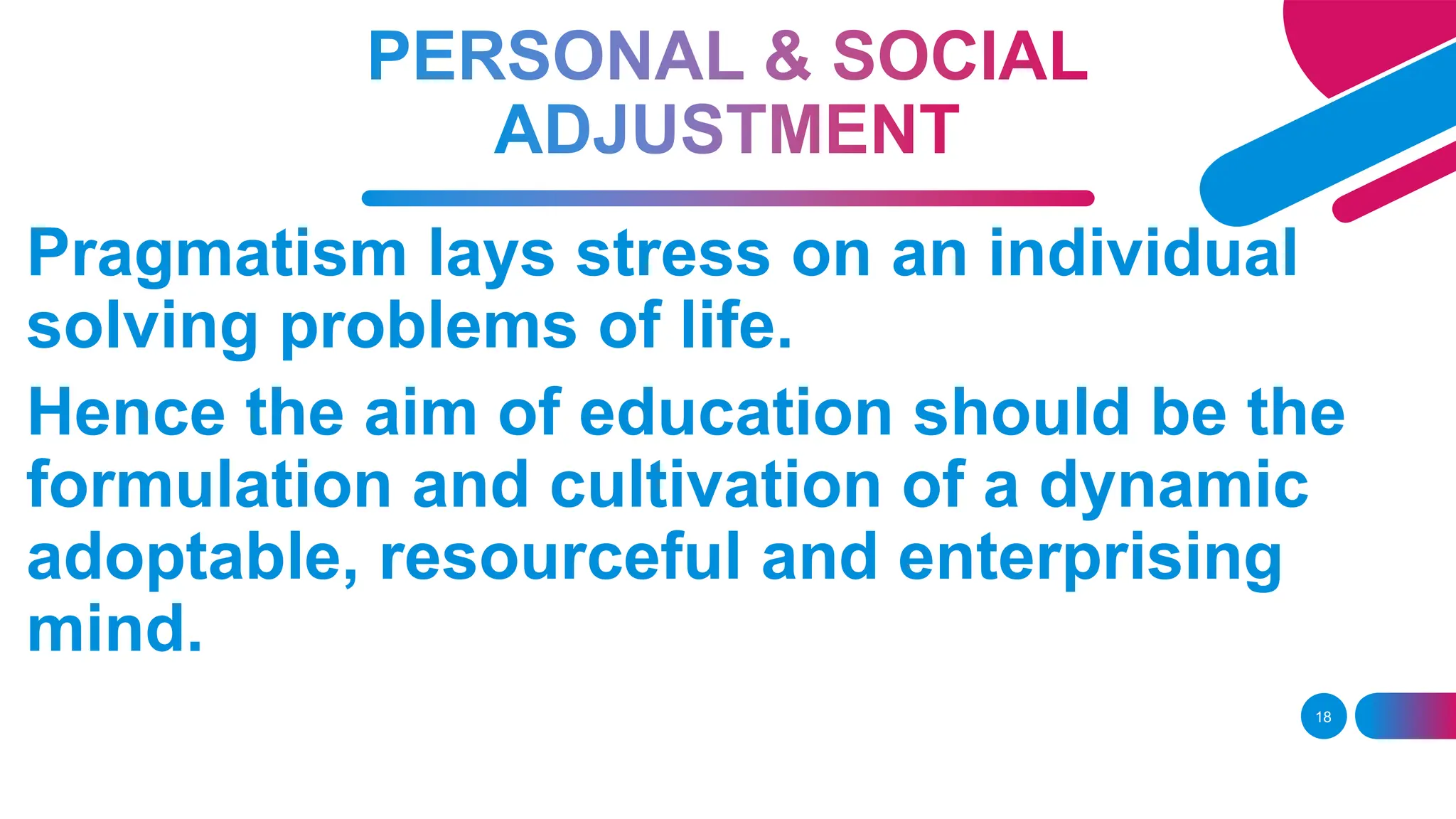 PERSONAL & SOCIAL ADJUSTMENT

Pragmatism lays stress on an individual solving problems of life.

Hence the aim of education should be the formulation and cultivation of a dynamic adoptable, resourceful and enterprising mind.

18